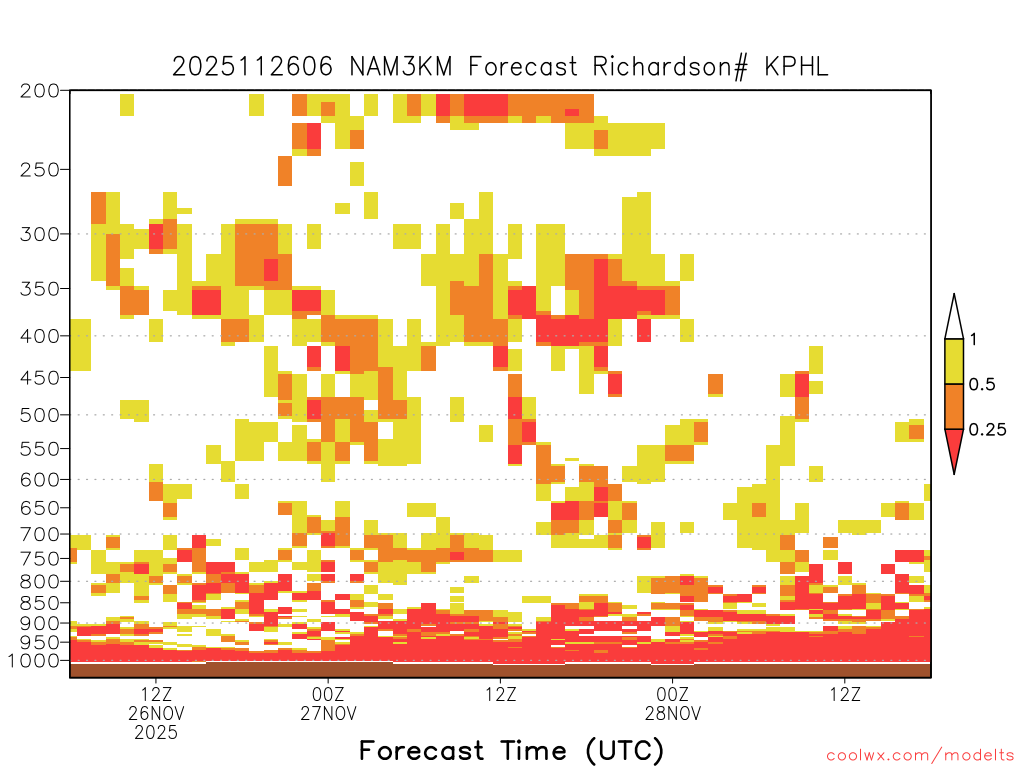 2025112606 NAM3KM Forecast Richardson# KPHL

200
250
300
350
400
450
500
550
600
650
700
750
800
850
900
950
1000

1
0.5
0.25

12Z
26NOV
2025

00Z
27NOV

12Z

00Z
28NOV

12Z

Forecast Time (UTC)

coolwx.com/modelts